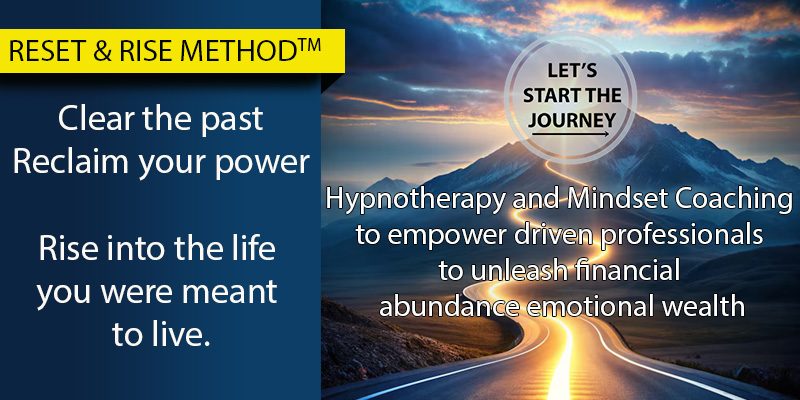 RESET & RISE METHOD™

Clear the past
Reclaim your power

Rise into the life you were meant to live.

LET'S START THE JOURNEY

Hypnotherapy and Mindset Coaching to empower driven professionals to unleash financial abundance emotional wealth